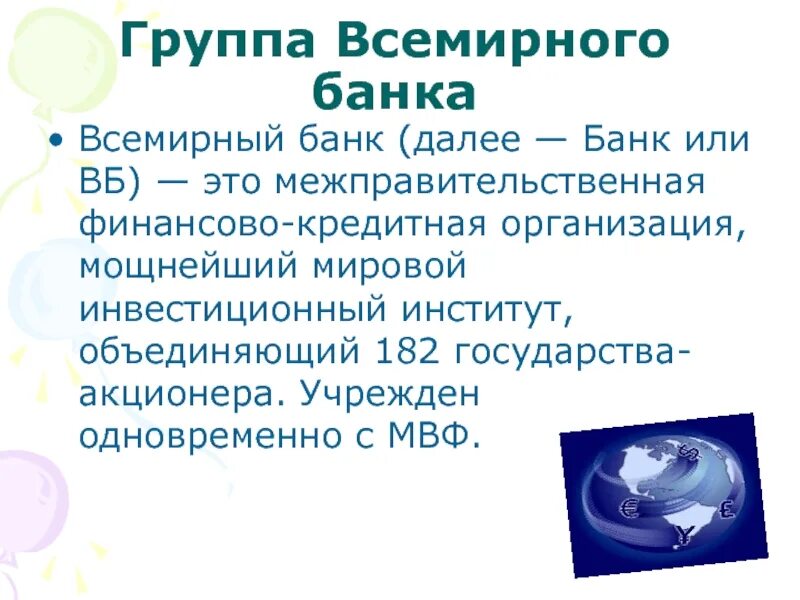 Группа Всемирного банка

• Всемирный банк (далее — Банк или ВБ) — это межправительственная финансово-кредитная организация, мощнейший мировой инвестиционный институт, объединяющий 182 государства-акционера. Учрежден одновременно с МВФ.

$ € £ ¥